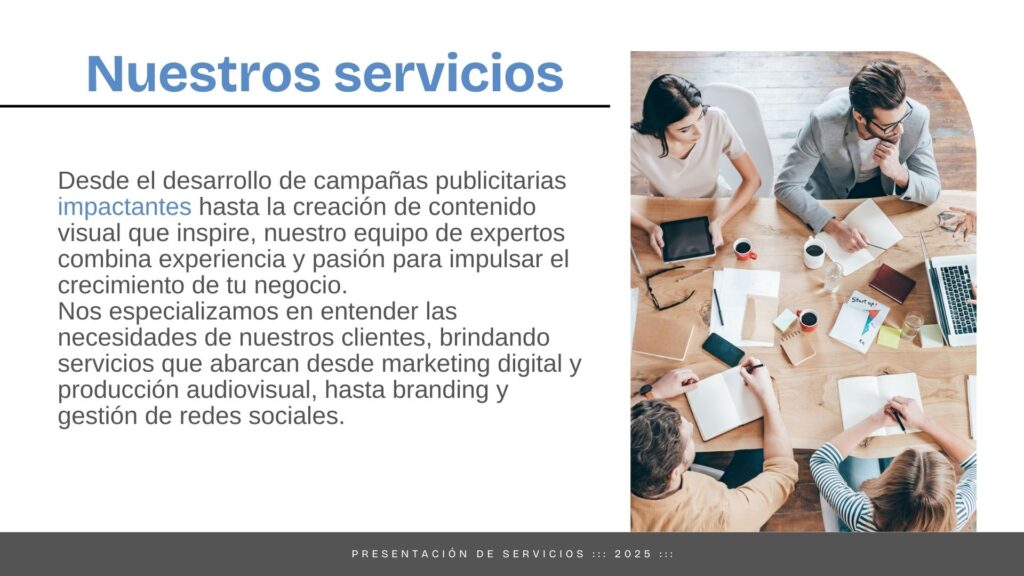 Nuestros servicios

Desde el desarrollo de campañas publicitarias impactantes hasta la creación de contenido visual que inspire, nuestro equipo de expertos combina experiencia y pasión para impulsar el crecimiento de tu negocio.
Nos especializamos en entender las necesidades de nuestros clientes, brindando servicios que abarcan desde marketing digital y producción audiovisual, hasta branding y gestión de redes sociales.

Start up!

PRESENTACIÓN DE SERVICIOS ::: 2025 :::